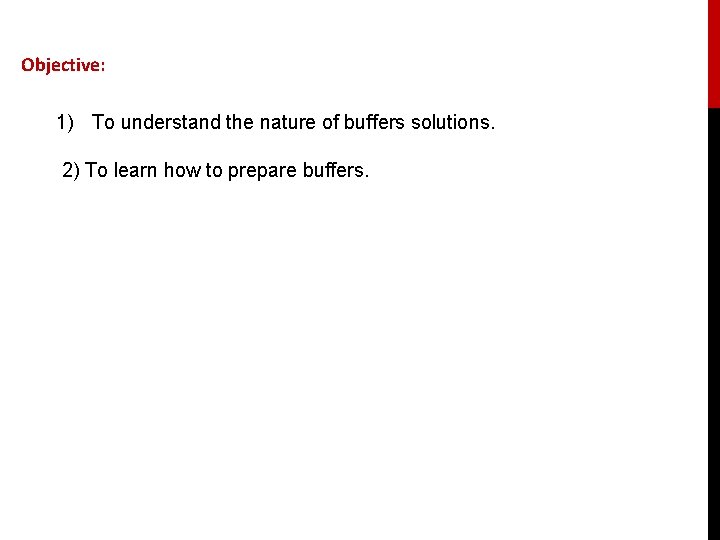 Objective:

1) To understand the nature of buffers solutions.

2) To learn how to prepare buffers.